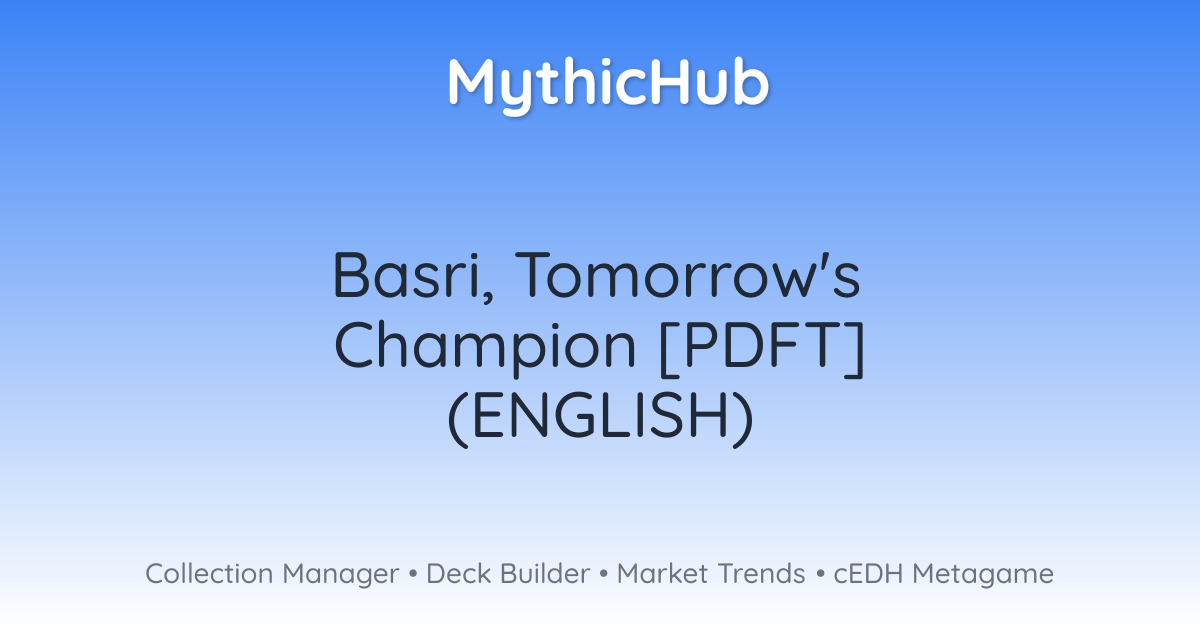 MythicHub

Basri, Tomorrow's Champion [PDFT] (ENGLISH)

Collection Manager • Deck Builder • Market Trends • cEDH Metagame